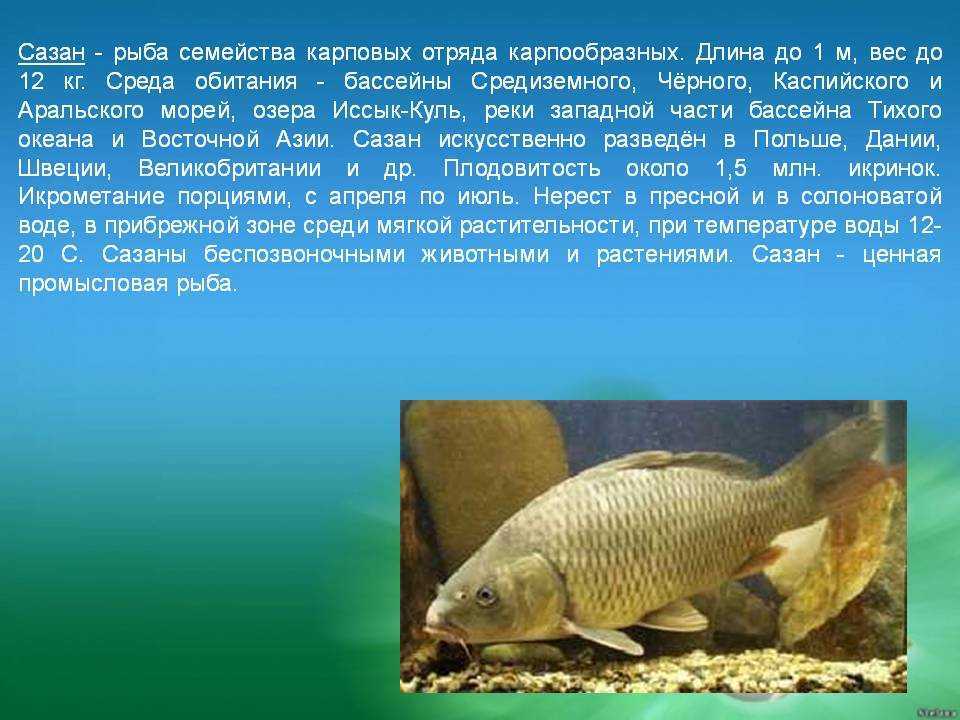 Сазан - рыба семейства карповых отряда карпообразных. Длина до 1 м, вес до 12 кг. Среда обитания - бассейны Средиземного, Чёрного, Каспийского и Аральского морей, озера Иссык-Куль, реки западной части бассейна Тихого океана и Восточной Азии. Сазан искусственно разведён в Польше, Дании, Швеции, Великобритании и др. Плодовитость около 1,5 млн. икринок. Икрометание порциями, с апреля по июль. Нерест в пресной и в солоноватой воде, в прибрежной зоне среди мягкой растительности, при температуре воды 12-20 С. Сазаны беспозвоночными животными и растениями. Сазан - ценная промысловая рыба.